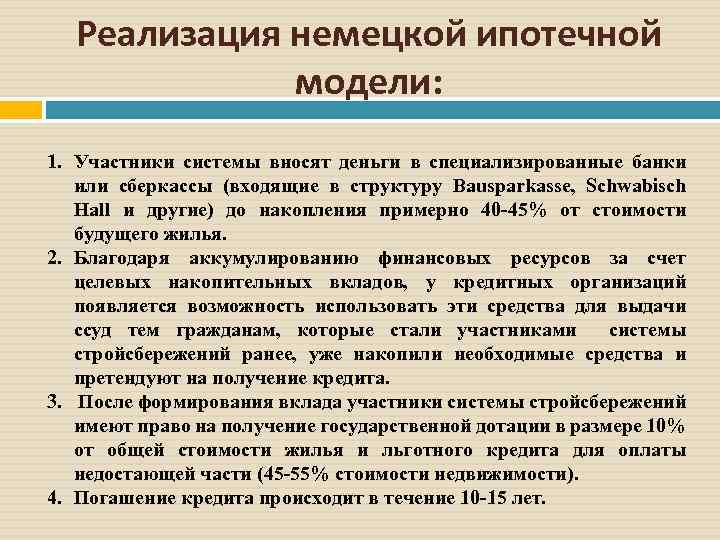 Реализация немецкой ипотечной модели:

1. Участники системы вносят деньги в специализированные банки или сберкассы (входящие в структуру Bausparkasse, Schwabisch Hall и другие) до накопления примерно 40-45% от стоимости будущего жилья.

2. Благодаря аккумулированию финансовых ресурсов за счет целевых накопительных вкладов, у кредитных организаций появляется возможность использовать эти средства для выдачи ссуд тем гражданам, которые стали участниками системы стройсбережений ранее, уже накопили необходимые средства и претендуют на получение кредита.

3. После формирования вклада участники системы стройсбережений имеют право на получение государственной дотации в размере 10% от общей стоимости жилья и льготного кредита для оплаты недостающей части (45-55% стоимости недвижимости).

4. Погашение кредита происходит в течение 10-15 лет.